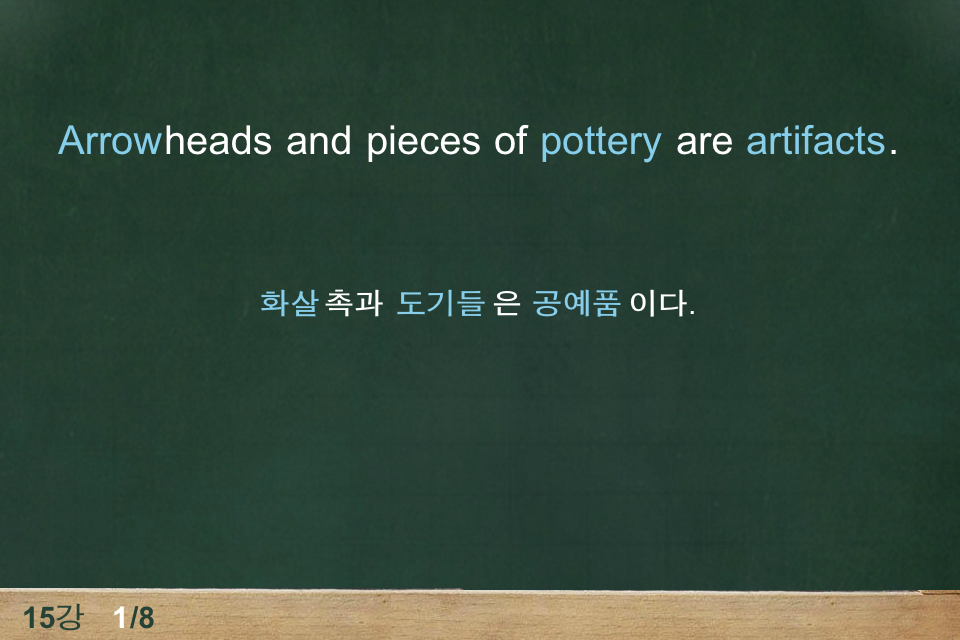 Arrowheads and pieces of pottery are artifacts.

화살촉과 도기들은 공예품이다.

15강 1/8